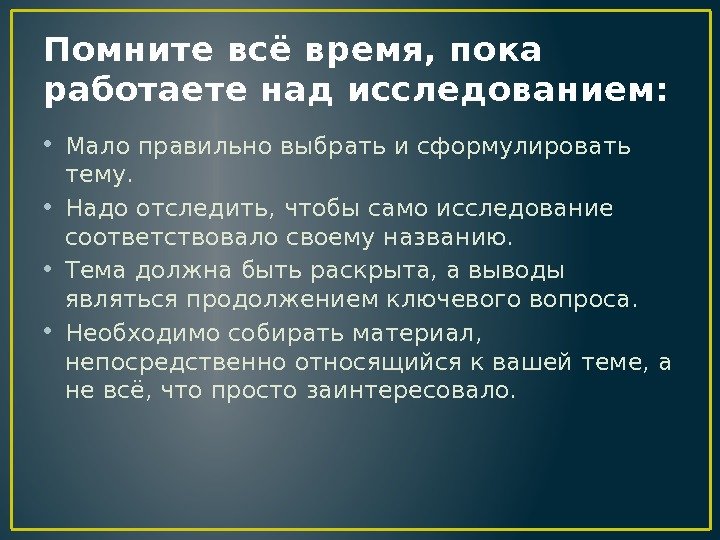 Помните всё время, пока работаете над исследованием:

• Мало правильно выбрать и сформулировать тему.
• Надо отследить, чтобы само исследование соответствовало своему названию.
• Тема должна быть раскрыта, а выводы являться продолжением ключевого вопроса.
• Необходимо собирать материал, непосредственно относящийся к вашей теме, а не всё, что просто заинтересовало.